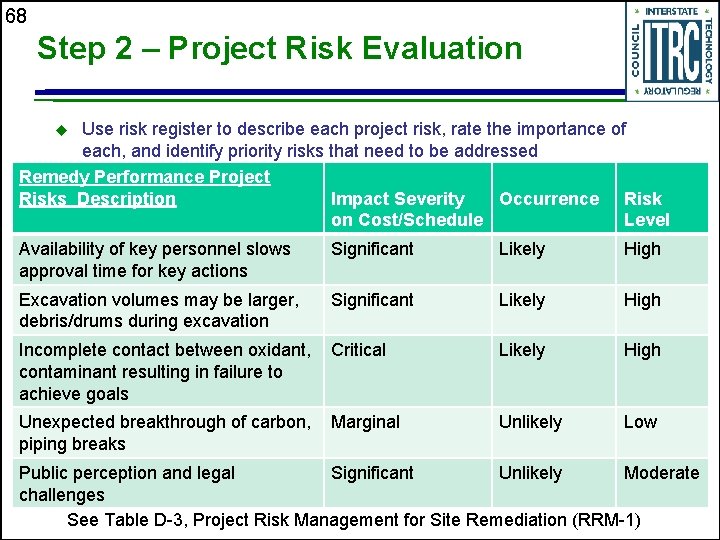 68

Step 2 – Project Risk Evaluation

INTERSTATE TECHNOLOGY REGULATORY COUNCIL ITRC

Use risk register to describe each project risk, rate the importance of each, and identify priority risks that need to be addressed

| Remedy Performance Project Risks Description | Impact Severity on Cost/Schedule | Occurrence | Risk Level |
|---|---|---|---|
| Availability of key personnel slows approval time for key actions | Significant | Likely | High |
| Excavation volumes may be larger, debris/drums during excavation | Significant | Likely | High |
| Incomplete contact between oxidant, contaminant resulting in failure to achieve goals | Critical | Likely | High |
| Unexpected breakthrough of carbon, piping breaks | Marginal | Unlikely | Low |
| Public perception and legal challenges | Significant | Unlikely | Moderate |

See Table D-3, Project Risk Management for Site Remediation (RRM-1)